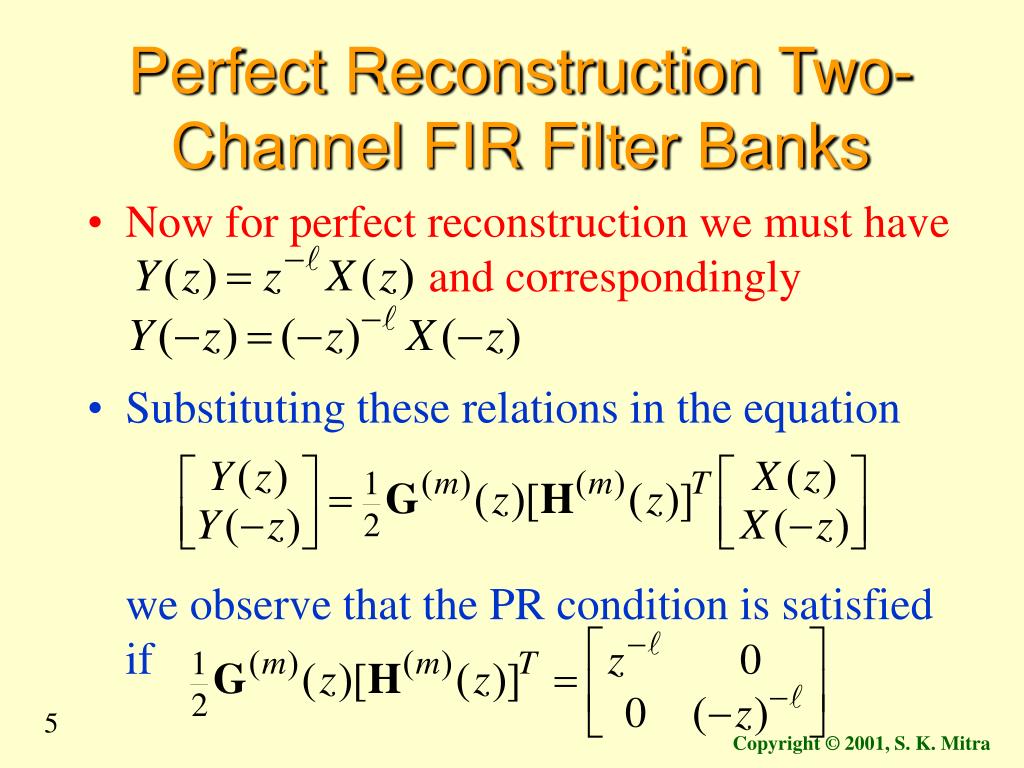 Perfect Reconstruction Two-Channel FIR Filter Banks

• Now for perfect reconstruction we must have $Y(z) = z^{-\ell} X(z)$ and correspondingly $Y(-z) = (-z)^{-\ell} X(-z)$

• Substituting these relations in the equation
$\begin{bmatrix} Y(z) \\ Y(-z) \end{bmatrix} = \frac{1}{2}\mathbf{G}^{(m)}(z)[\mathbf{H}^{(m)}(z)]^T \begin{bmatrix} X(z) \\ X(-z) \end{bmatrix}$

we observe that the PR condition is satisfied if $\frac{1}{2}\mathbf{G}^{(m)}(z)[\mathbf{H}^{(m)}(z)]^T = \begin{bmatrix} z^{-\ell} & 0 \\ 0 & (-z)^{-\ell} \end{bmatrix}$

5

Copyright © 2001, S. K. Mitra